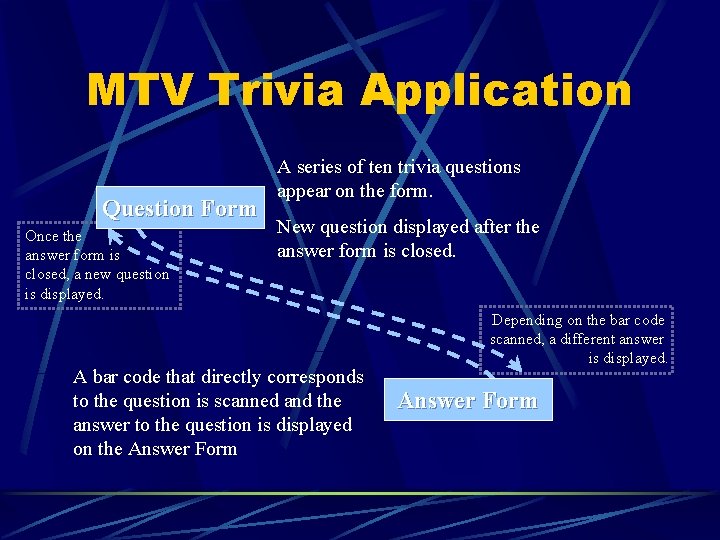 MTV Trivia Application

A series of ten trivia questions appear on the form.

New question displayed after the answer form is closed.

Question Form

Once the answer form is closed, a new question is displayed.

Depending on the bar code scanned, a different answer is displayed.

A bar code that directly corresponds to the question is scanned and the answer to the question is displayed on the Answer Form

Answer Form